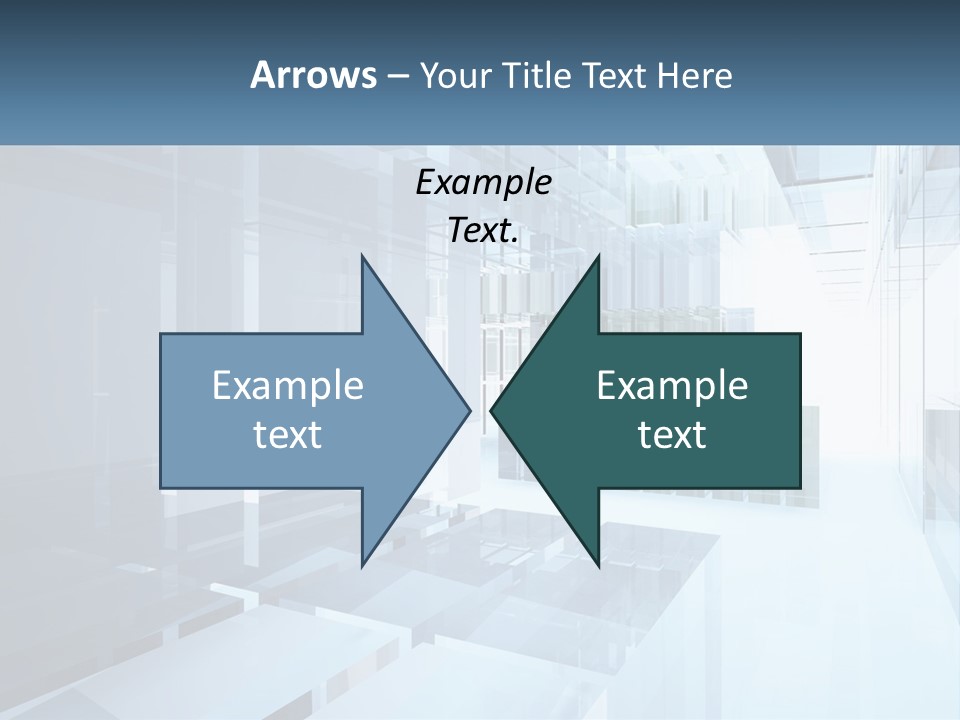 Arrows – Your Title Text Here

Example Text.

Example text

Example text